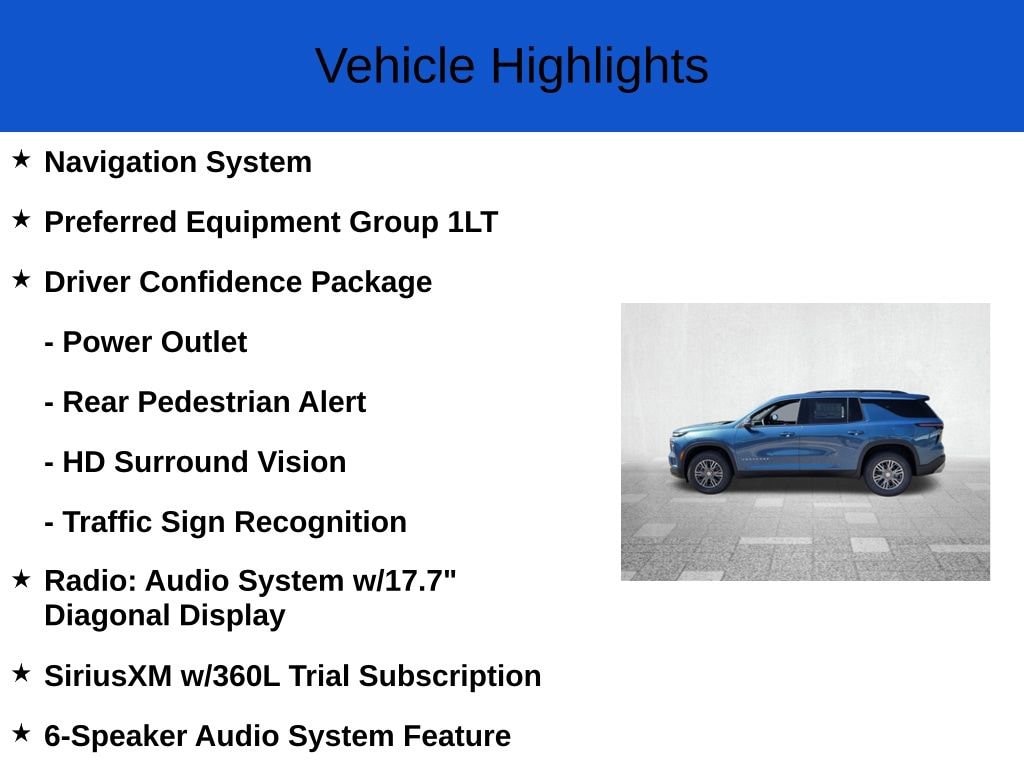 Vehicle Highlights

★ Navigation System

★ Preferred Equipment Group 1LT

★ Driver Confidence Package

- Power Outlet

- Rear Pedestrian Alert

- HD Surround Vision

- Traffic Sign Recognition

★ Radio: Audio System w/17.7" Diagonal Display

★ SiriusXM w/360L Trial Subscription

★ 6-Speaker Audio System Feature